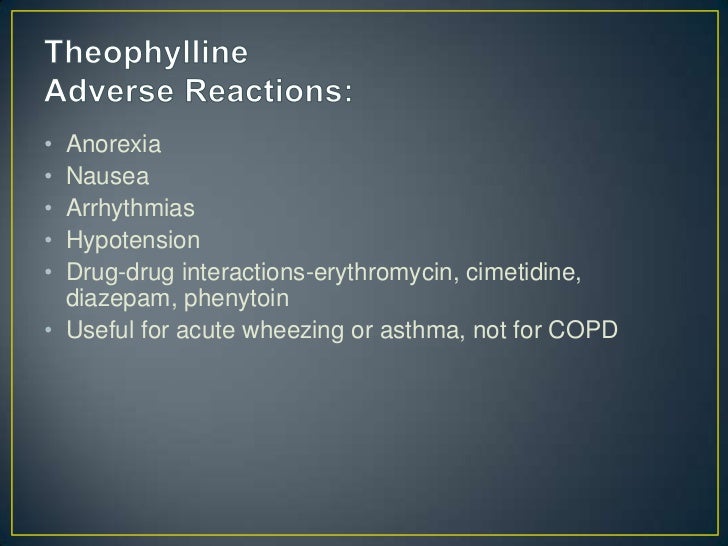 Theophylline
Adverse Reactions:

• Anorexia
• Nausea
• Arrhythmias
• Hypotension
• Drug-drug interactions-erythromycin, cimetidine, diazepam, phenytoin
• Useful for acute wheezing or asthma, not for COPD